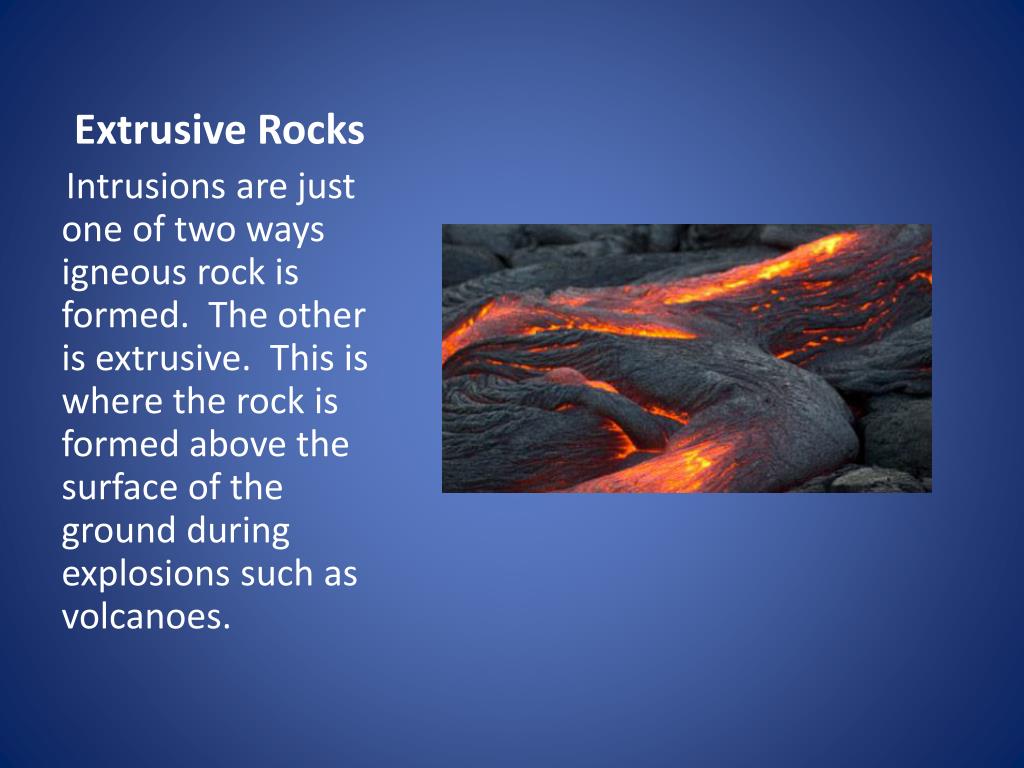 Extrusive Rocks

Intrusions are just one of two ways igneous rock is formed.  The other is extrusive.  This is where the rock is formed above the surface of the ground during explosions such as volcanoes.